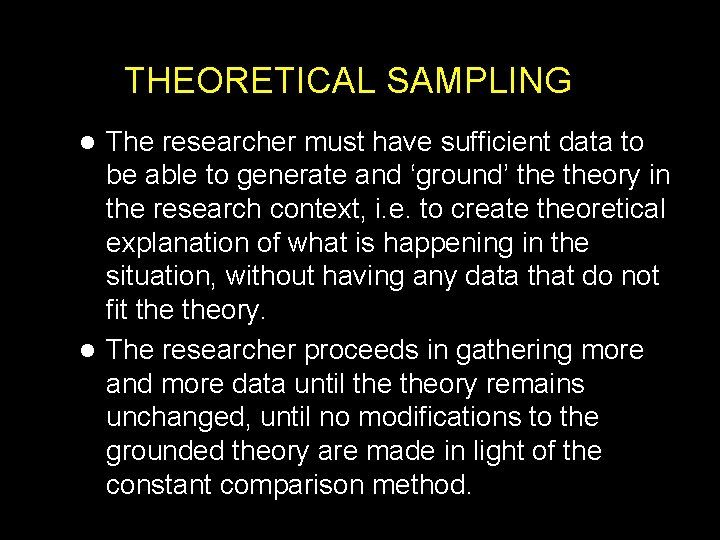 THEORETICAL SAMPLING

● The researcher must have sufficient data to be able to generate and ‘ground’ the theory in the research context, i.e. to create theoretical explanation of what is happening in the situation, without having any data that do not fit the theory.

● The researcher proceeds in gathering more and more data until the theory remains unchanged, until no modifications to the grounded theory are made in light of the constant comparison method.